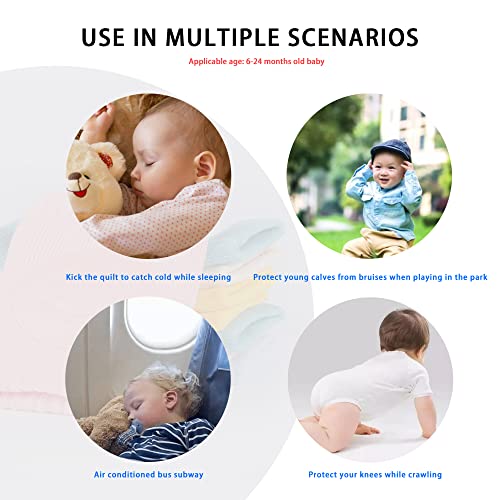 USE IN MULTIPLE SCENARIOS

Applicable age: 6-24 months old baby

Kick the quilt to catch cold while sleeping

Protect young calves from bruises when playing in the park

Air conditioned bus subway

Protect your knees while crawling